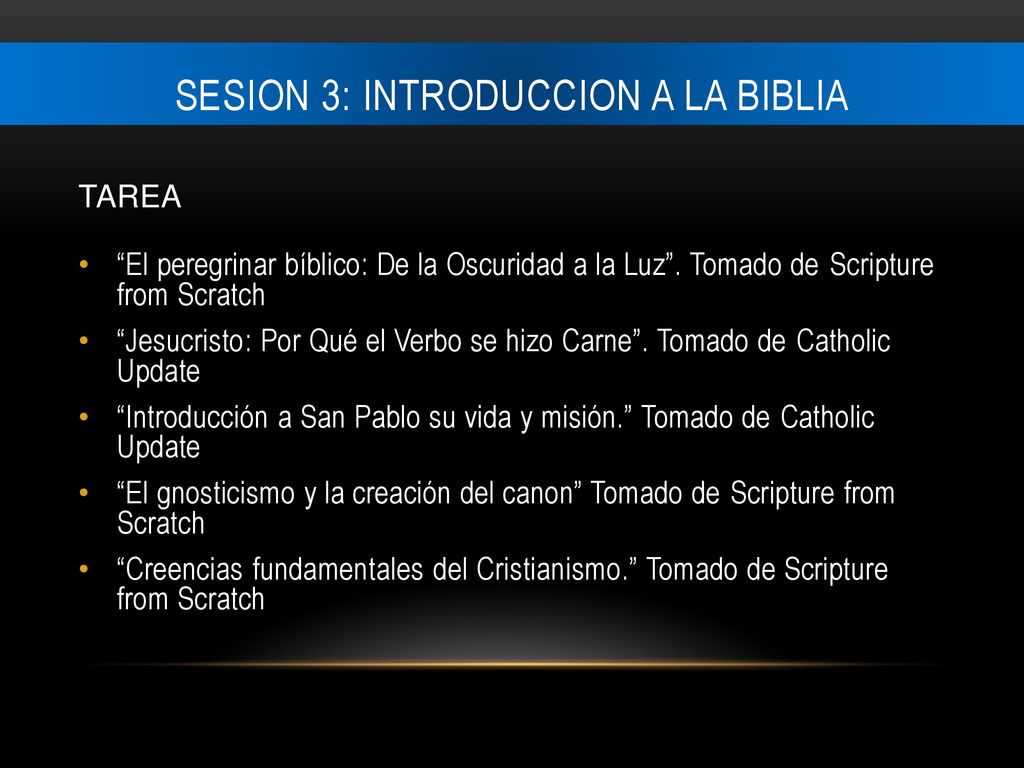 SESION 3: INTRODUCCION A LA BIBLIA

TAREA

• “El peregrinar bíblico: De la Oscuridad a la Luz”. Tomado de Scripture from Scratch
• “Jesucristo: Por Qué el Verbo se hizo Carne”. Tomado de Catholic Update
• “Introducción a San Pablo su vida y misión.” Tomado de Catholic Update
• “El gnosticismo y la creación del canon” Tomado de Scripture from Scratch
• “Creencias fundamentales del Cristianismo.” Tomado de Scripture from Scratch